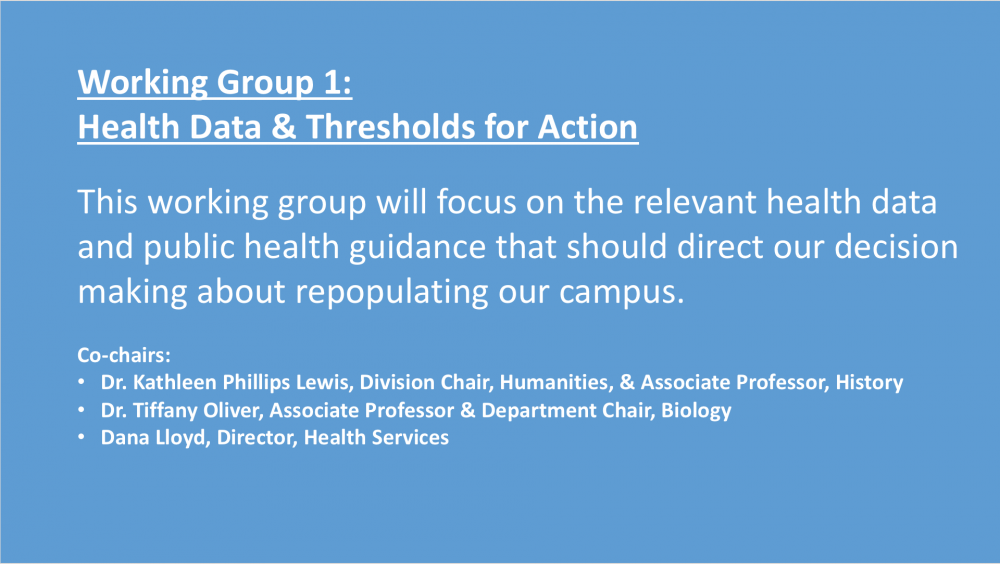 Working Group 1:
Health Data & Thresholds for Action

This working group will focus on the relevant health data and public health guidance that should direct our decision making about repopulating our campus.

Co-chairs:
• Dr. Kathleen Phillips Lewis, Division Chair, Humanities, & Associate Professor, History
• Dr. Tiffany Oliver, Associate Professor & Department Chair, Biology
• Dana Lloyd, Director, Health Services